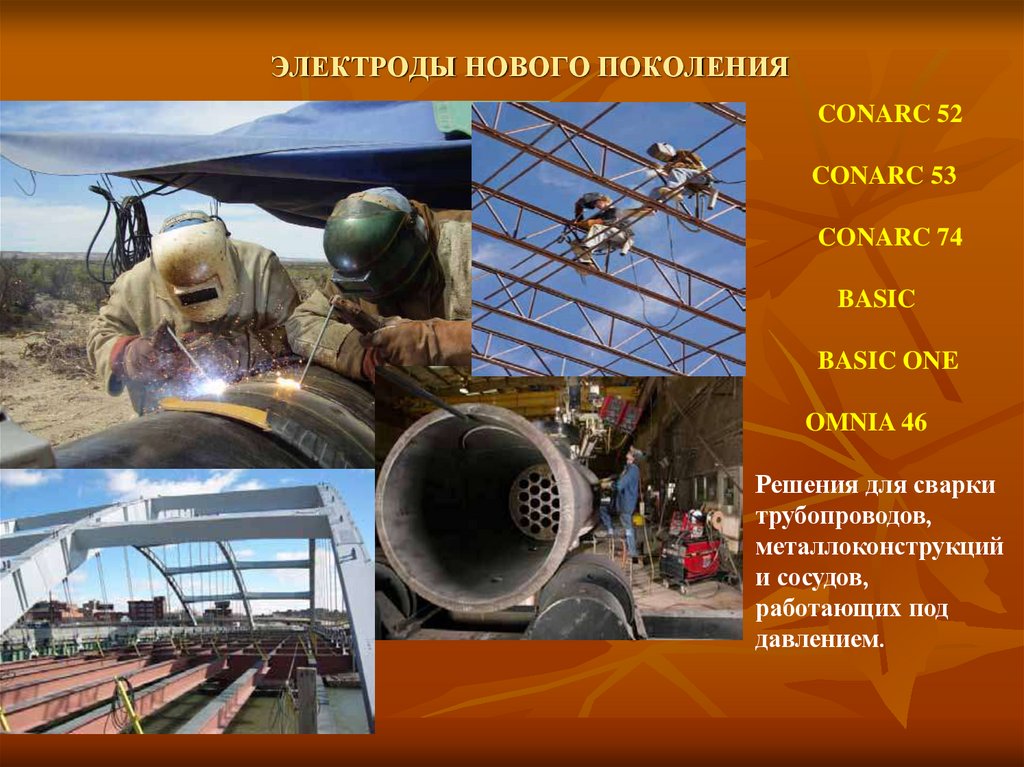 ЭЛЕКТРОДЫ НОВОГО ПОКОЛЕНИЯ

CONARC 52

CONARC 53

CONARC 74

BASIC

BASIC ONE

OMNIA 46

Решения для сварки трубопроводов, металлоконструкций и сосудов, работающих под давлением.